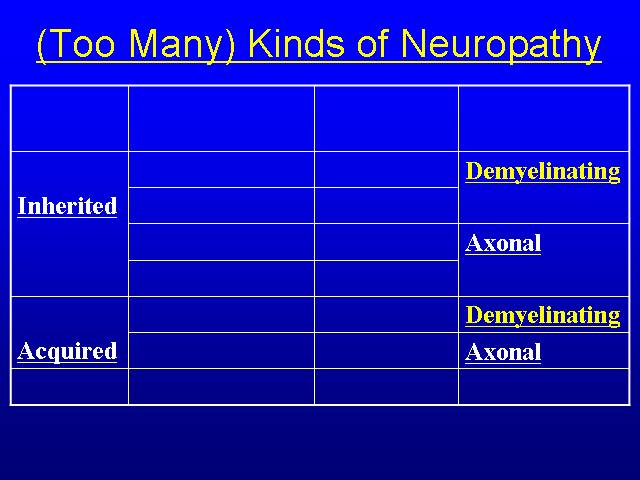 (Too Many) Kinds of Neuropathy

| | | | |
|---|---|---|---|
| Inherited | | | Demyelinating |
| | | | |
| | | | Axonal |
| | | | |
| Acquired | | | Demyelinating |
| | | | Axonal |
| | | | |